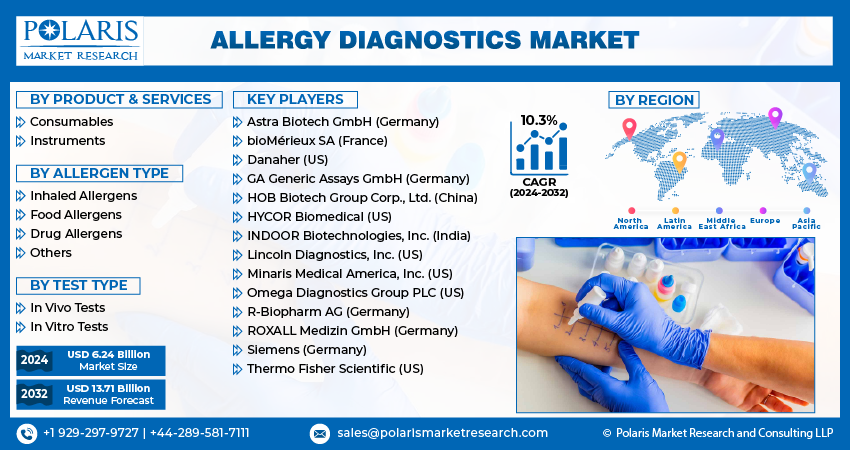 POLARIS
MARKET RESEARCH

ALLERGY DIAGNOSTICS MARKET

BY PRODUCT & SERVICES
Consumables
Instruments

BY ALLERGEN TYPE
Inhaled Allergens
Food Allergens
Drug Allergens
Others

BY TEST TYPE
In Vivo Tests
In Vitro Tests

2024 USD 6.24 Billion Market Size

2032 USD 13.71 Billion Revenue Forecast

KEY PLAYERS
Astra Biotech GmbH (Germany)
bioMérieux SA (France)
Danaher (US)
GA Generic Assays GmbH (Germany)
HOB Biotech Group Corp., Ltd. (China)
HYCOR Biomedical (US)
INDOOR Biotechnologies, Inc. (India)
Lincoln Diagnostics, Inc. (US)
Minaris Medical America, Inc. (US)
Omega Diagnostics Group PLC (US)
R-Biopharm AG (Germany)
ROXALL Medizin GmbH (Germany)
Siemens (Germany)
Thermo Fisher Scientific (US)

10.3%
CAGR
(2024-2032)

BY REGION
North America
Latin America
Middle East Africa
Europe
Asia Pacific

+1 929-297-9727 | +44-289-581-7111
sales@polarismarketresearch.com
© Polaris Market Research and Consulting LLP